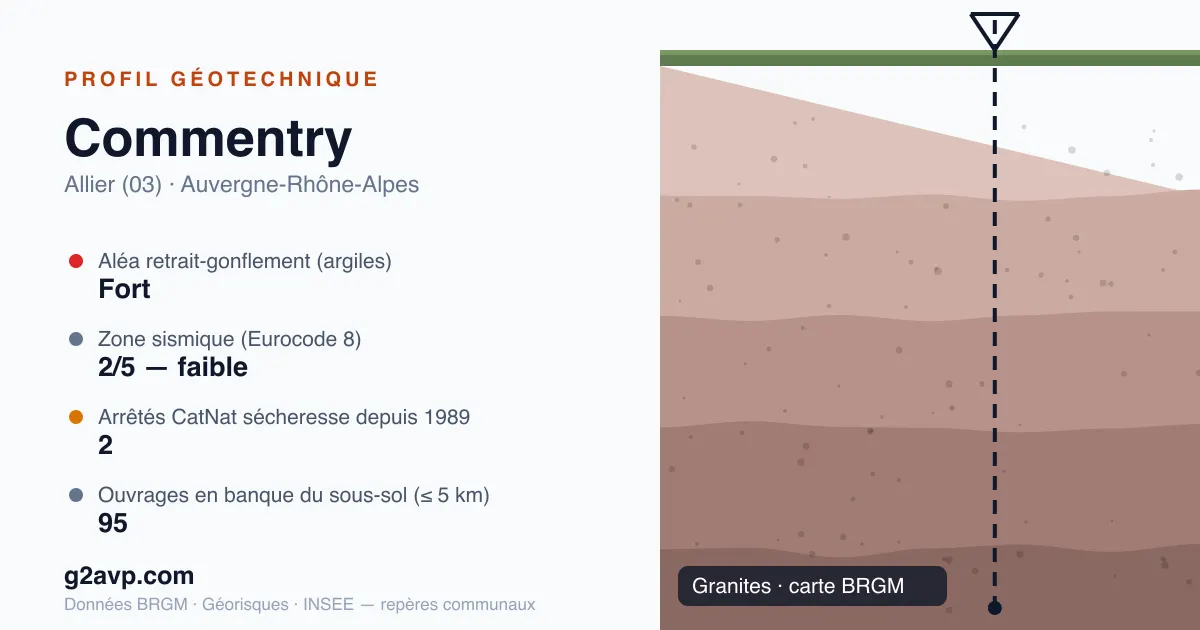 PROFIL GÉOTECHNIQUE

Commentry

Allier (03) · Auvergne-Rhône-Alpes

Aléa retrait-gonflement (argiles)
Fort

Zone sismique (Eurocode 8)
2/5 — faible

Arrêtés CatNat sécheresse depuis 1989
2

Ouvrages en banque du sous-sol (≤ 5 km)
95

g2avp.com

Données BRGM · Géorisques · INSEE — repères communaux

Granites · carte BRGM